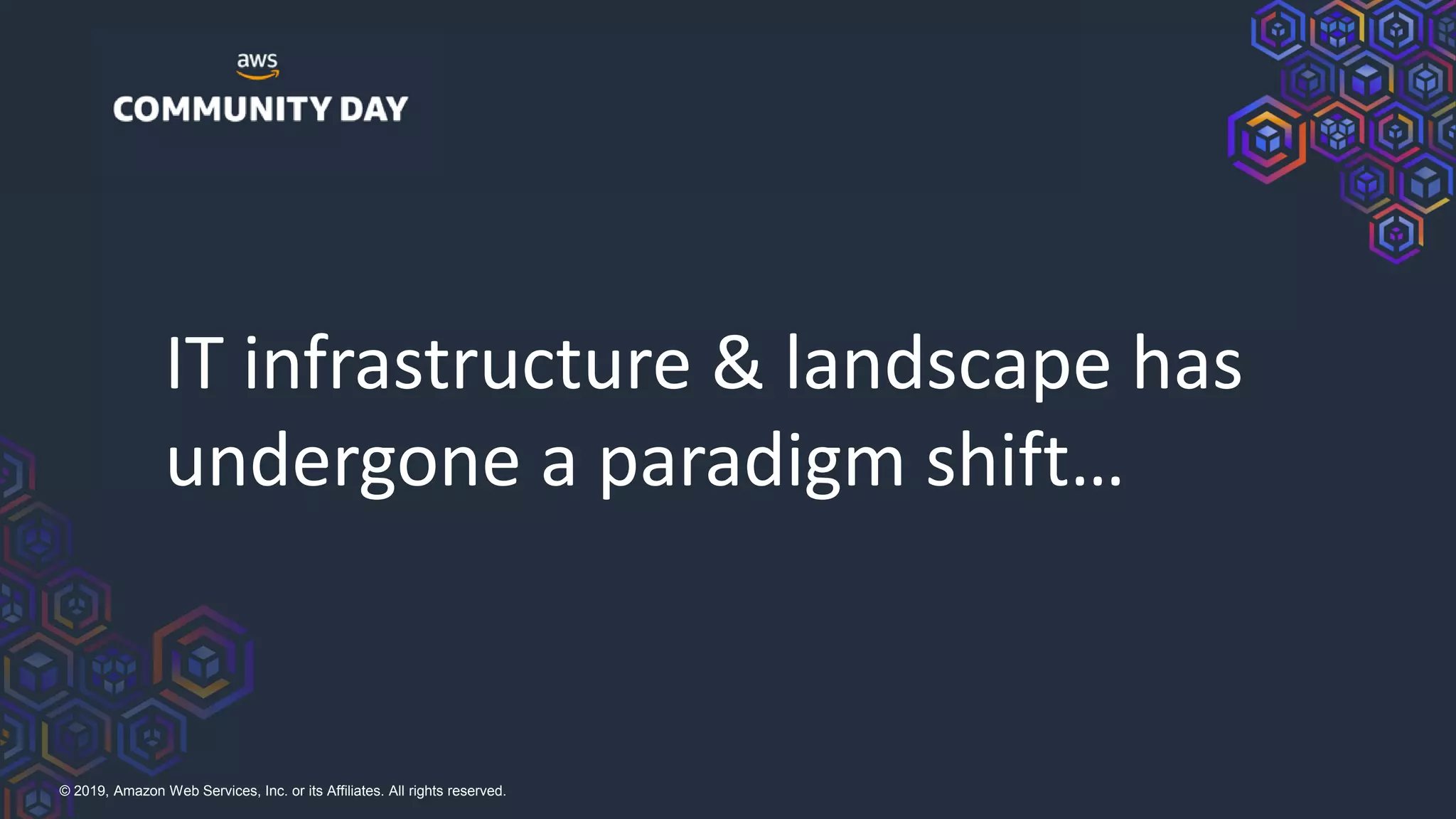 aws
COMMUNITY DAY

IT infrastructure & landscape has undergone a paradigm shift...

© 2019, Amazon Web Services, Inc. or its Affiliates. All rights reserved.